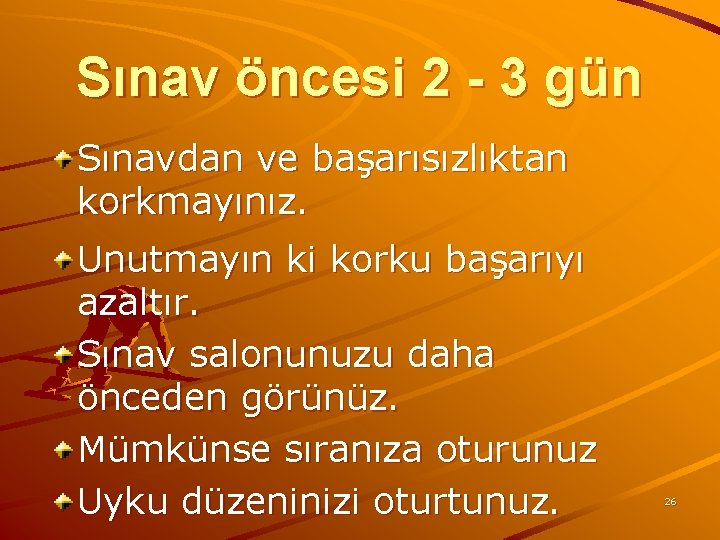 Sınav öncesi 2 - 3 gün

Sınavdan ve başarısızlıktan korkmayınız.

Unutmayın ki korku başarıyı azaltır.

Sınav salonunuzu daha önceden görünüz.

Mümkünse sıranıza oturunuz

Uyku düzeninizi oturtunuz.

26